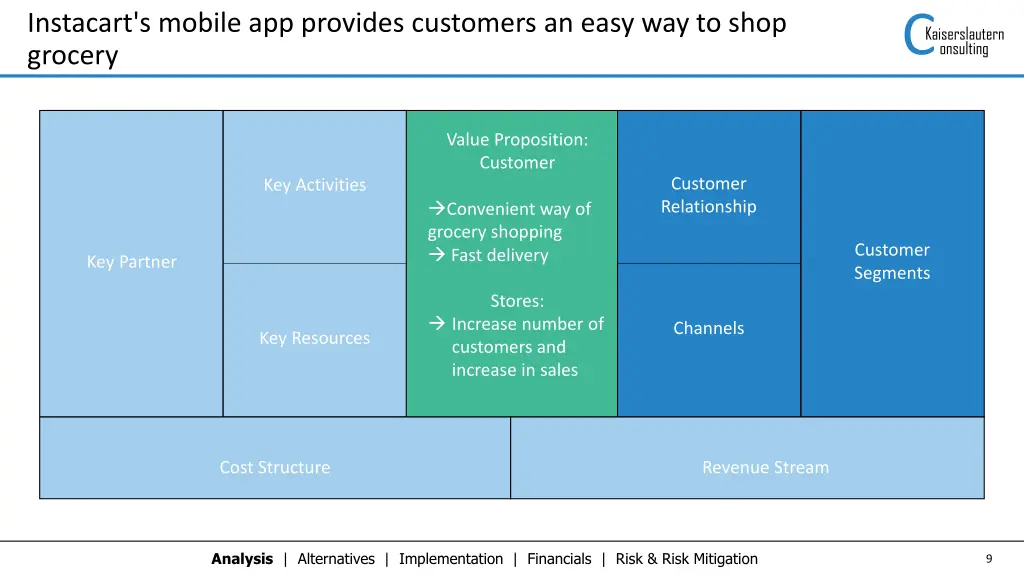 Instacart's mobile app provides customers an easy way to shop grocery

Kaiserslautern Consulting

Key Partner

Key Activities

Key Resources

Value Proposition: Customer

→Convenient way of grocery shopping
→ Fast delivery

Stores:
→ Increase number of customers and increase in sales

Customer Relationship

Channels

Customer Segments

Cost Structure

Revenue Stream

Analysis | Alternatives | Implementation | Financials | Risk & Risk Mitigation

9